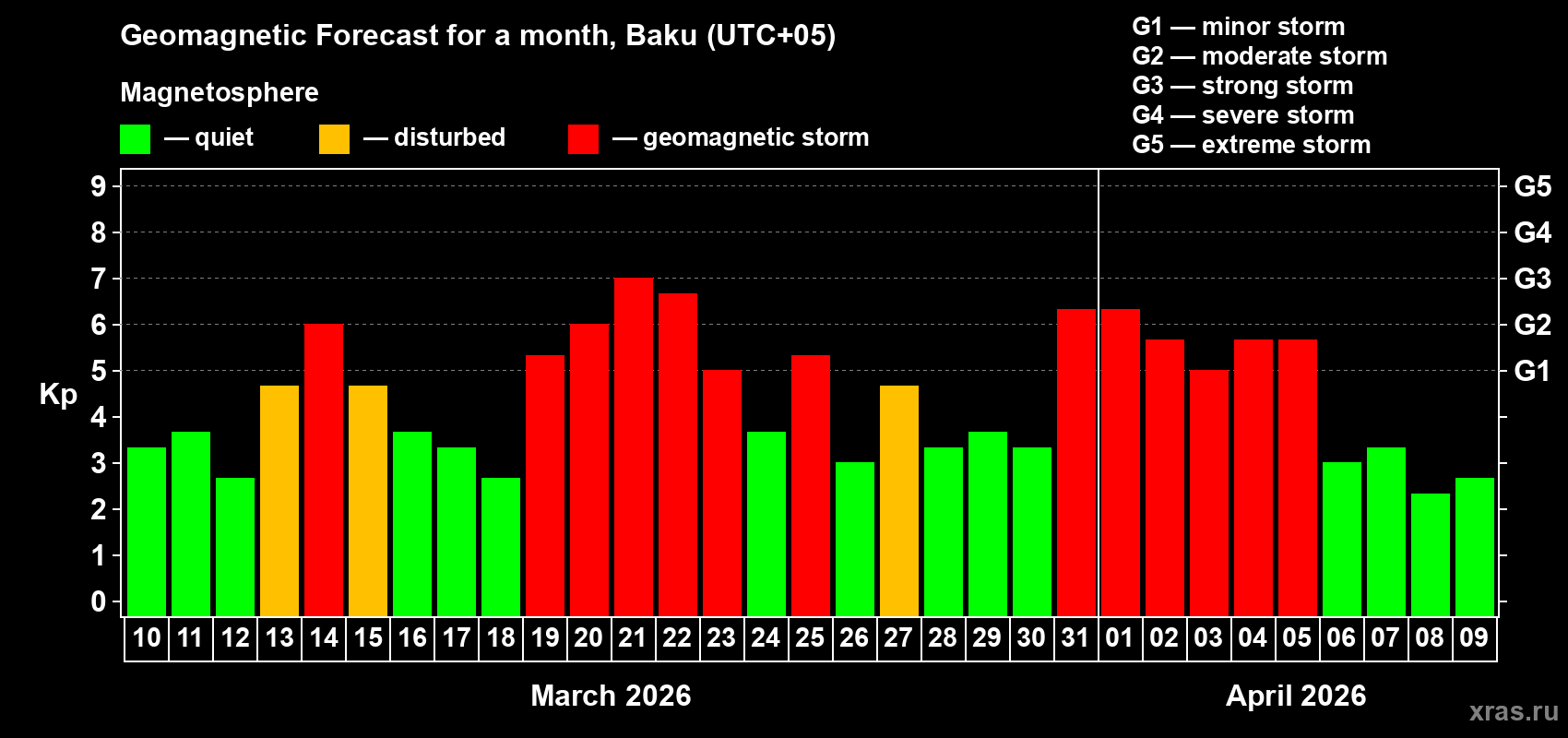 Geomagnetic Forecast for a month, Baku (UTC+05)

Magnetosphere

— quiet — disturbed — geomagnetic storm

G1 — minor storm
G2 — moderate storm
G3 — strong storm
G4 — severe storm
G5 — extreme storm

Kp

9 8 7 6 5 4 3 2 1 0

G5 G4 G3 G2 G1

10 11 12 13 14 15 16 17 18 19 20 21 22 23 24 25 26 27 28 29 30 31 01 02 03 04 05 06 07 08 09

March 2026

April 2026

xras.ru